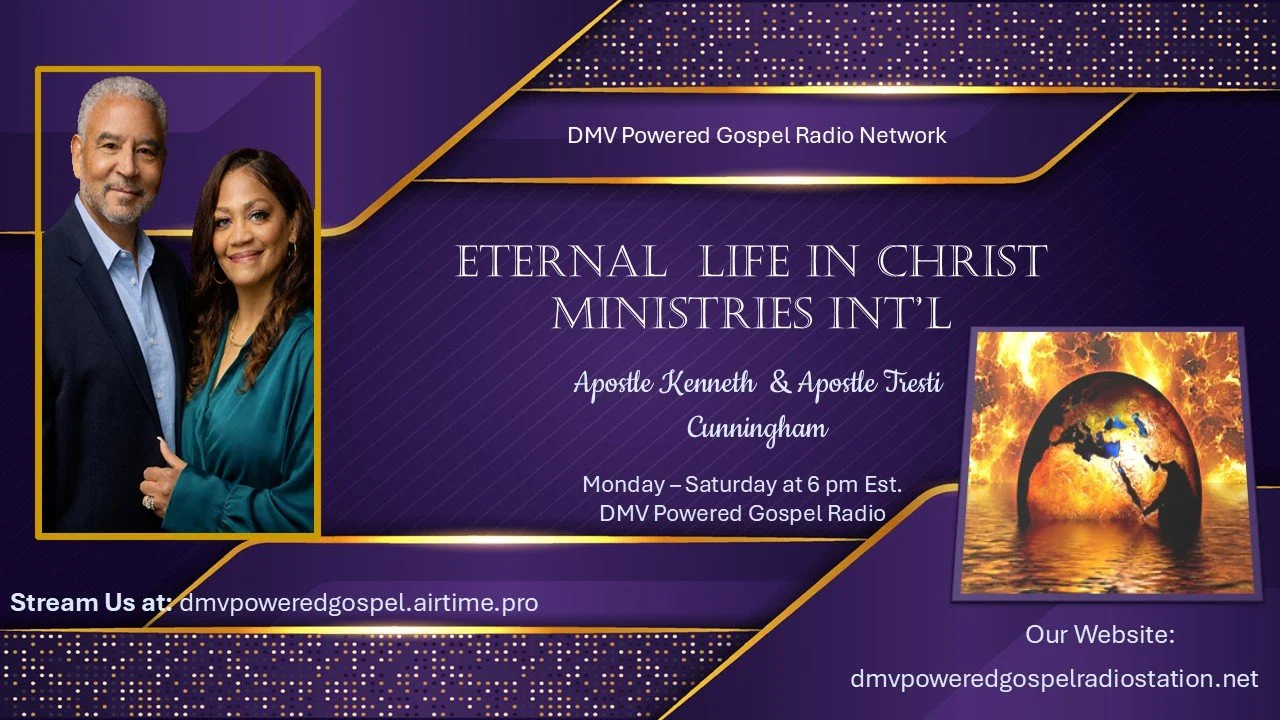 DMV Powered Gospel Radio Network

ETERNAL LIFE IN CHRIST MINISTRIES INT'L

Apostle Kenneth & Apostle Tresti Cunningham

Monday – Saturday at 6 pm Est.
DMV Powered Gospel Radio

Stream Us at: dmvpoweredgospel.airtime.pro

Our Website:
dmvpoweredgospelradiostation.net